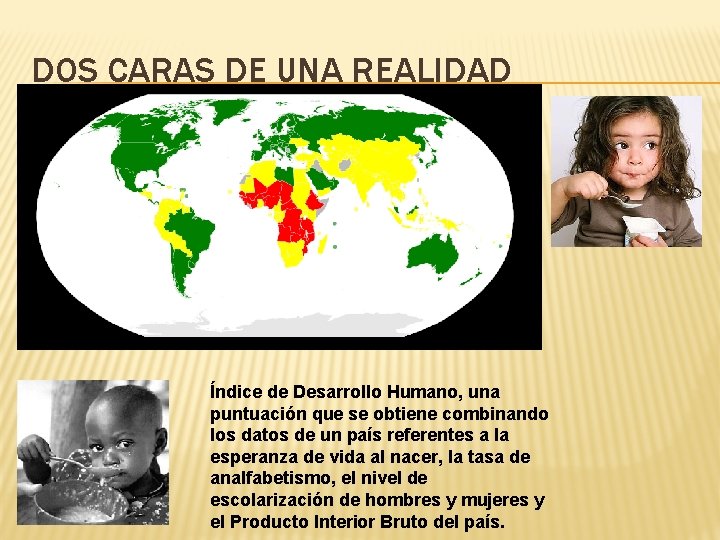 DOS CARAS DE UNA REALIDAD

Índice de Desarrollo Humano, una puntuación que se obtiene combinando los datos de un país referentes a la esperanza de vida al nacer, la tasa de analfabetismo, el nivel de escolarización de hombres y mujeres y el Producto Interior Bruto del país.